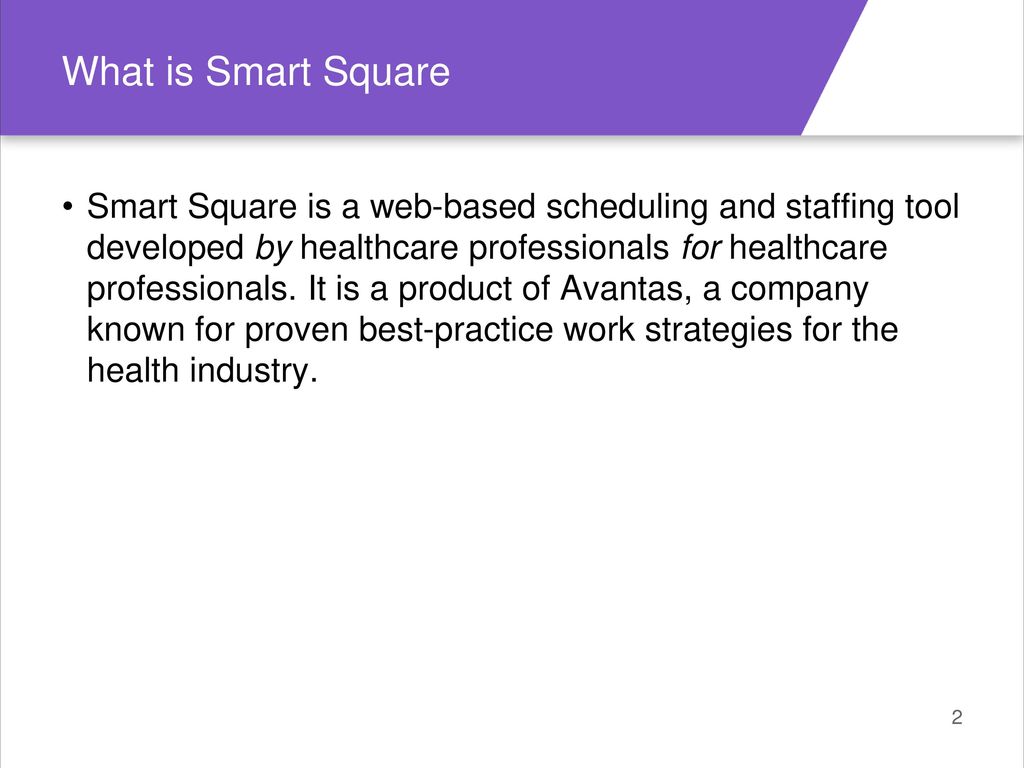 What is Smart Square

• Smart Square is a web-based scheduling and staffing tool developed by healthcare professionals for healthcare professionals. It is a product of Avantas, a company known for proven best-practice work strategies for the health industry.

2